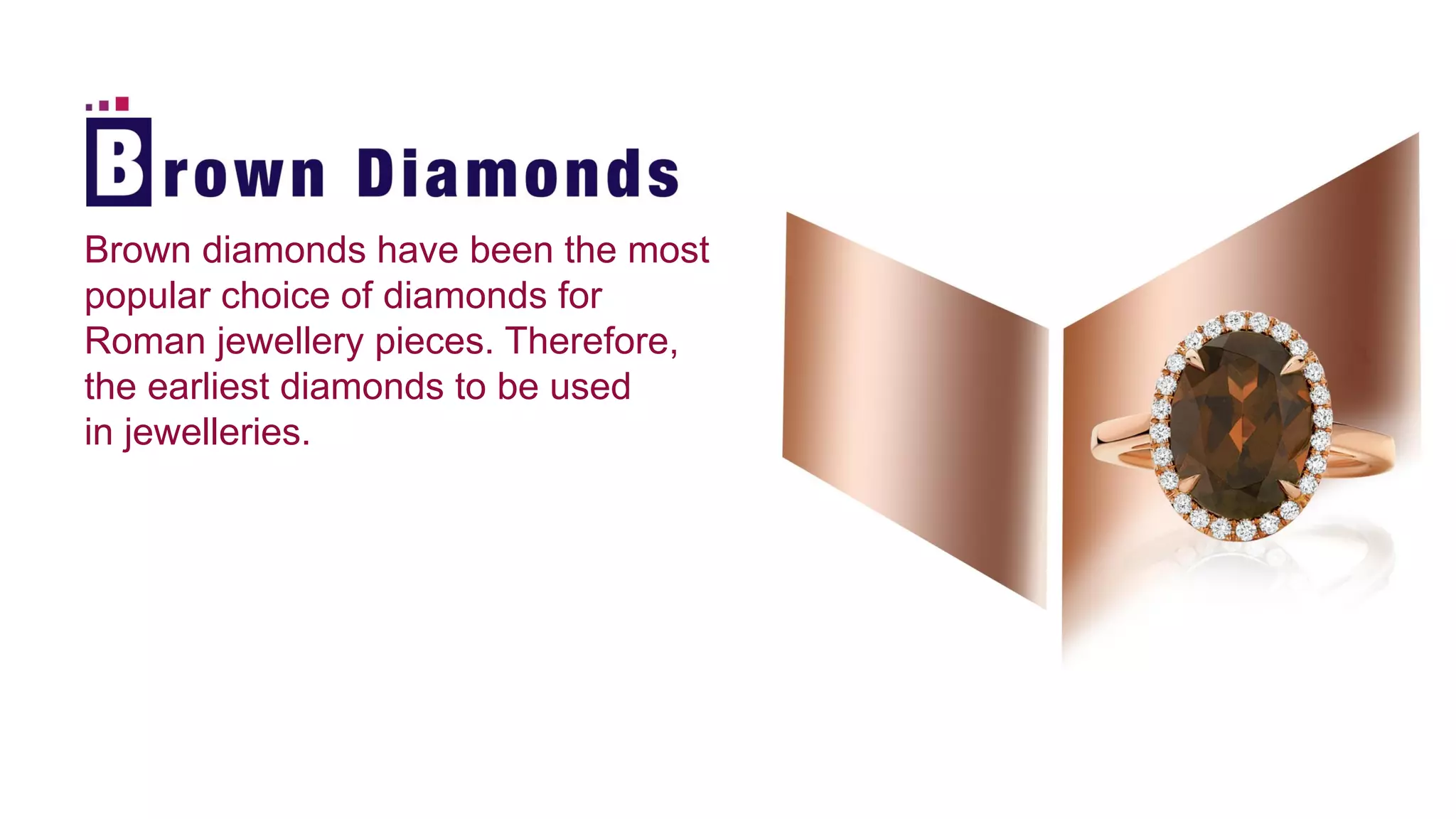 Brown Diamonds

Brown diamonds have been the most popular choice of diamonds for Roman jewellery pieces. Therefore, the earliest diamonds to be used in jewelleries.